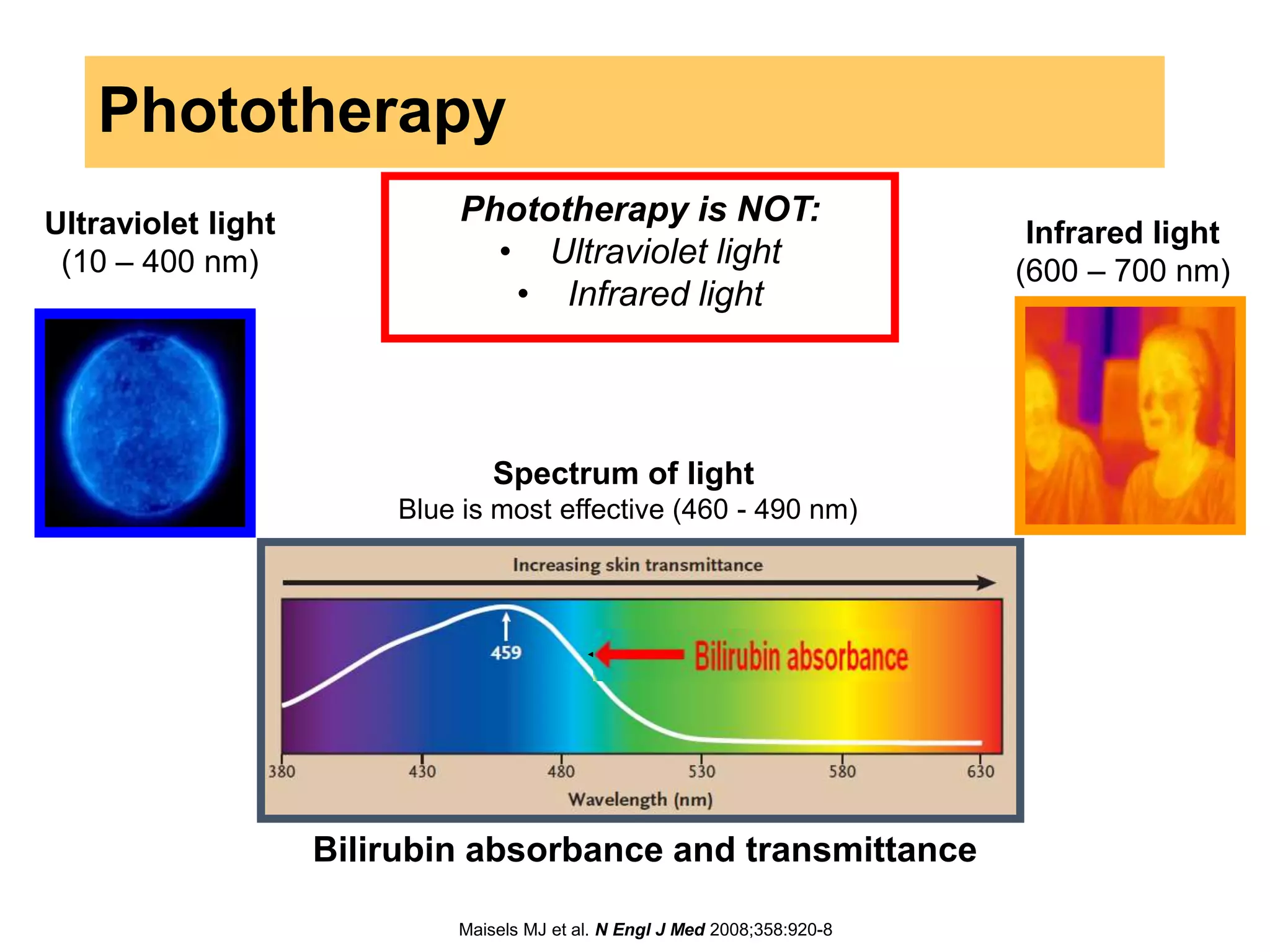 Phototherapy

Ultraviolet light
(10 – 400 nm)

Phototherapy is NOT:
• Ultraviolet light
• Infrared light

Infrared light
(600 – 700 nm)

Spectrum of light
Blue is most effective (460 - 490 nm)

Increasing skin transmittance

459

Bilirubin absorbance

380 430 480 530 580 630
Wavelength (nm)

Bilirubin absorbance and transmittance

Maisels MJ et al. N Engl J Med 2008;358:920-8